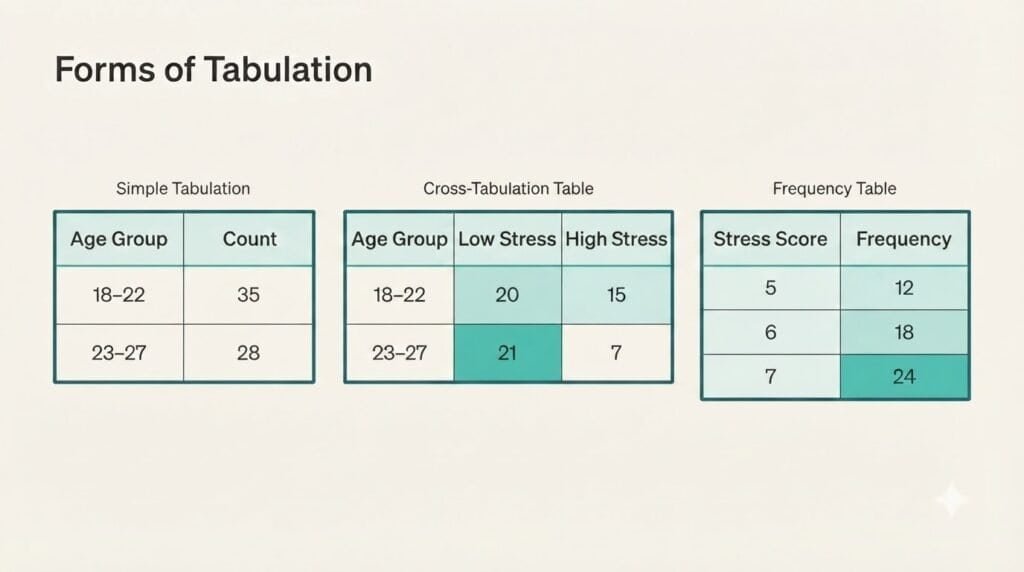 Forms of Tabulation

Simple Tabulation

| Age Group | Count |
|---|---|
| 18–22 | 35 |
| 23–27 | 28 |

Cross-Tabulation Table

| Age Group | Low Stress | High Stress |
|---|---|---|
| 18–22 | 20 | 15 |
| 23–27 | 21 | 7 |

Frequency Table

| Stress Score | Frequency |
|---|---|
| 5 | 12 |
| 6 | 18 |
| 7 | 24 |